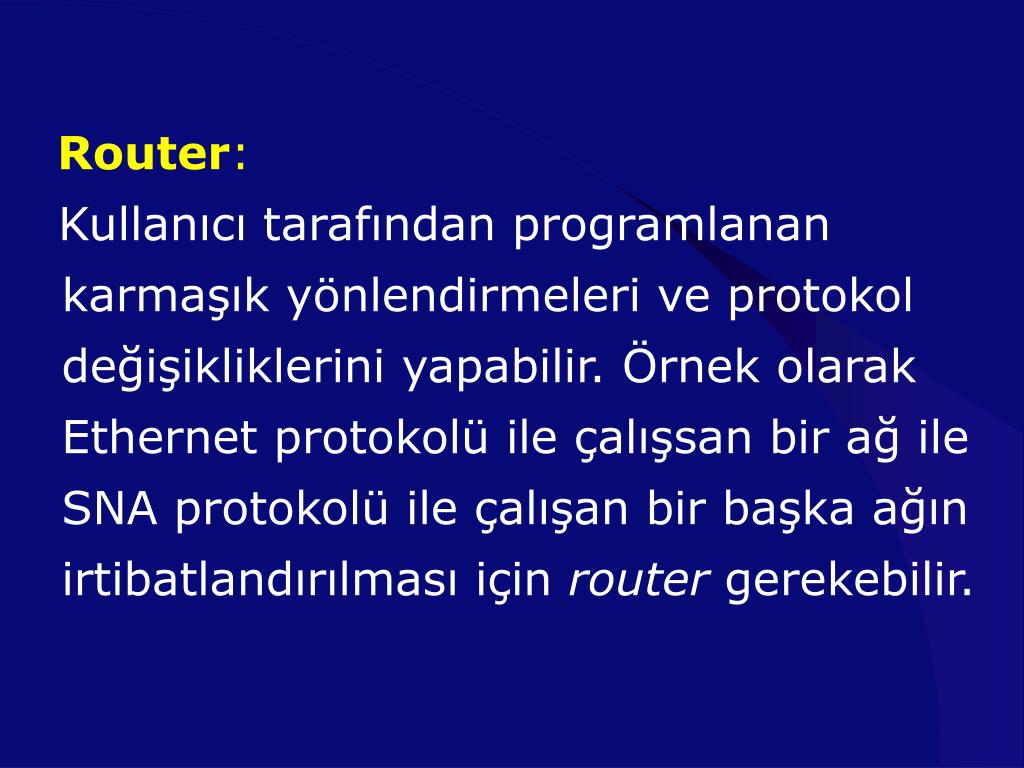 Router:

Kullanıcı tarafından programlanan karmaşık yönlendirmeleri ve protokol değişikliklerini yapabilir. Örnek olarak Ethernet protokolü ile çalışsan bir ağ ile SNA protokolü ile çalışan bir başka ağın irtibatlandırılması için router gerekebilir.